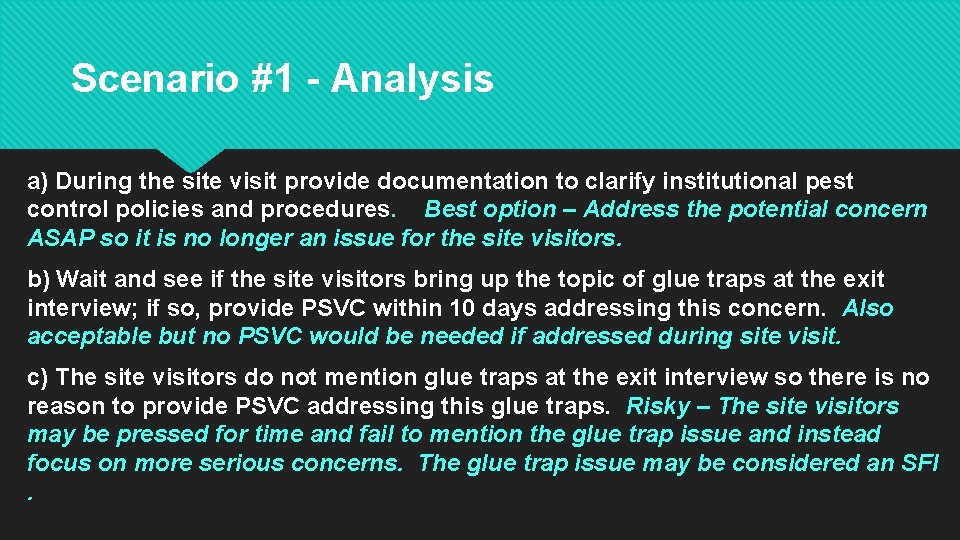 Scenario #1 - Analysis

a) During the site visit provide documentation to clarify institutional pest control policies and procedures. Best option – Address the potential concern ASAP so it is no longer an issue for the site visitors.

b) Wait and see if the site visitors bring up the topic of glue traps at the exit interview; if so, provide PSVC within 10 days addressing this concern. Also acceptable but no PSVC would be needed if addressed during site visit.

c) The site visitors do not mention glue traps at the exit interview so there is no reason to provide PSVC addressing this glue traps. Risky – The site visitors may be pressed for time and fail to mention the glue trap issue and instead focus on more serious concerns. The glue trap issue may be considered an SFI .